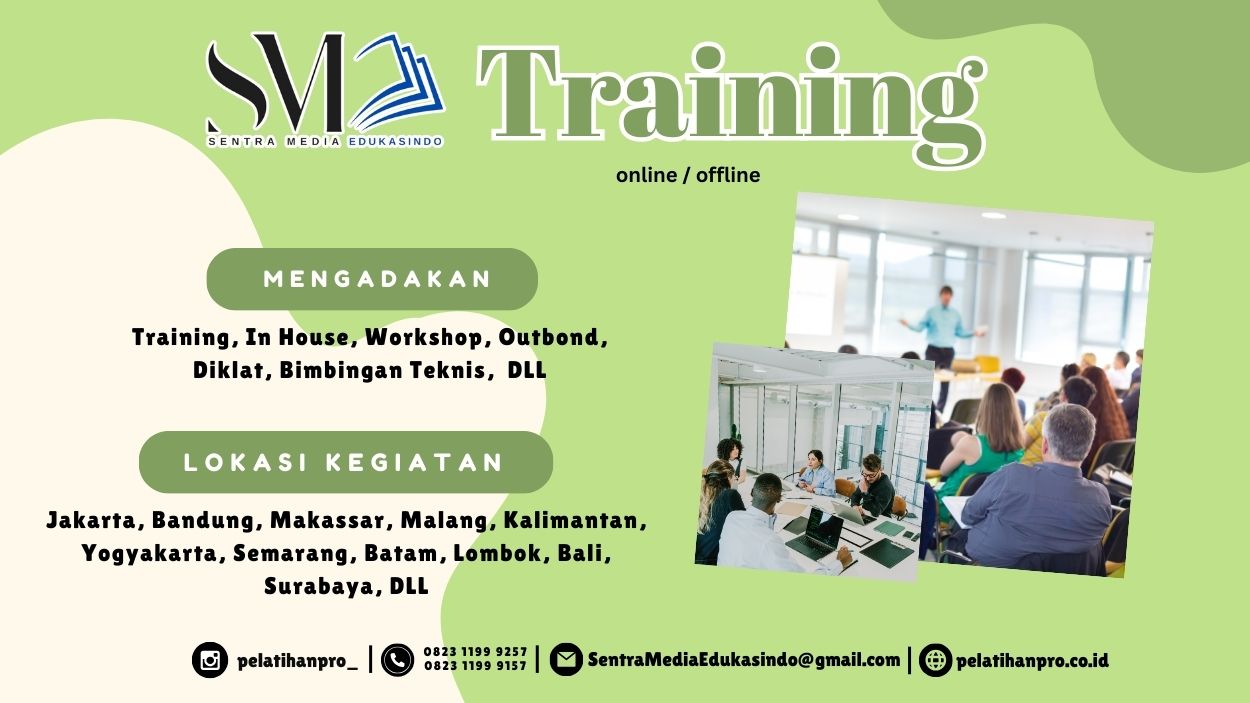 SM
SENTRA MEDIA EDUKASINDO

Training
online / offline

MENGADAKAN

Training, In House, Workshop, Outbond, Diklat, Bimbingan Teknis, DLL

LOKASI KEGIATAN

Jakarta, Bandung, Makassar, Malang, Kalimantan, Yogyakarta, Semarang, Batam, Lombok, Bali, Surabaya, DLL

pelatihanpro_ | 0823 1199 9257 0823 1199 9157 | SentraMediaEdukasindo@gmail.com | pelatihanpro.co.id